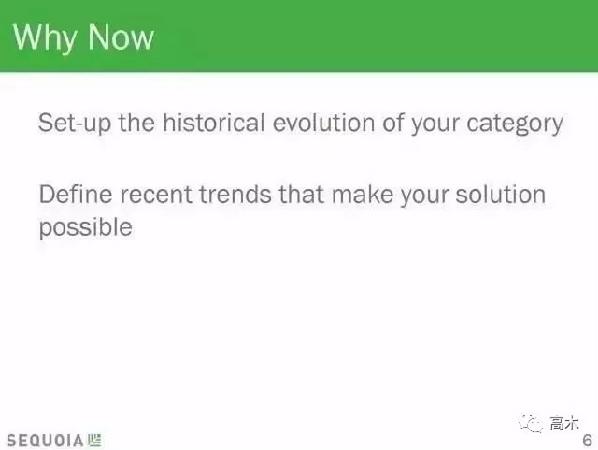 Why Now

Set-up the historical evolution of your category

Define recent trends that make your solution possible

SEQUOIA

高木

6